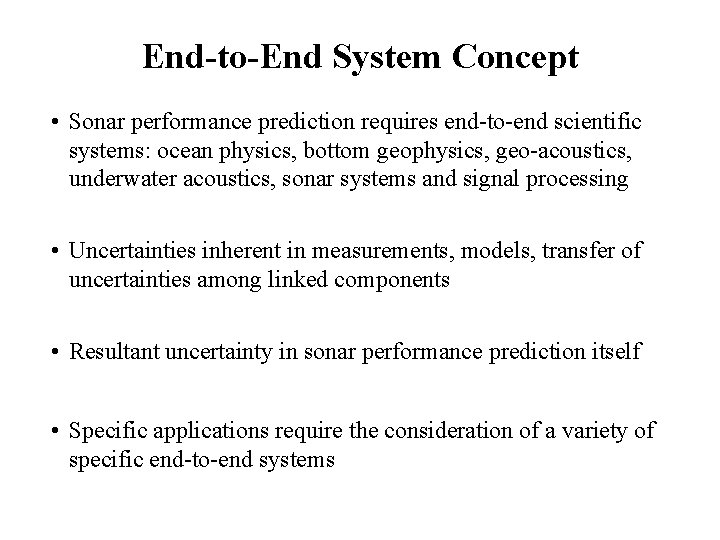 End-to-End System Concept

• Sonar performance prediction requires end-to-end scientific systems: ocean physics, bottom geophysics, geo-acoustics, underwater acoustics, sonar systems and signal processing

• Uncertainties inherent in measurements, models, transfer of uncertainties among linked components

• Resultant uncertainty in sonar performance prediction itself

• Specific applications require the consideration of a variety of specific end-to-end systems